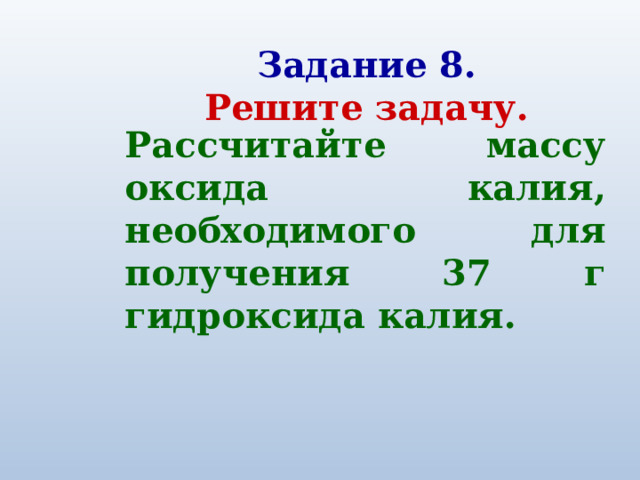 Задание 8.
Решите задачу.

Рассчитайте массу оксида калия, необходимого для получения 37 г гидроксида калия.